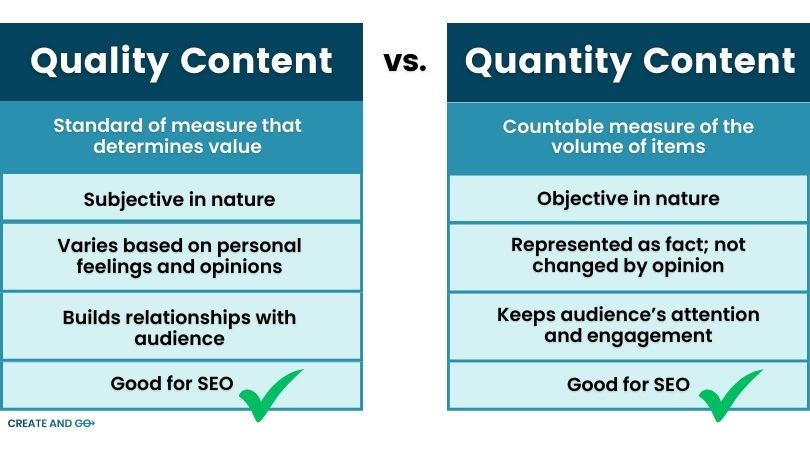 Quality Content

Standard of measure that determines value

Subjective in nature

Varies based on personal feelings and opinions

Builds relationships with audience

Good for SEO

vs.

Quantity Content

Countable measure of the volume of items

Objective in nature

Represented as fact; not changed by opinion

Keeps audience's attention and engagement

Good for SEO

CREATE AND GO